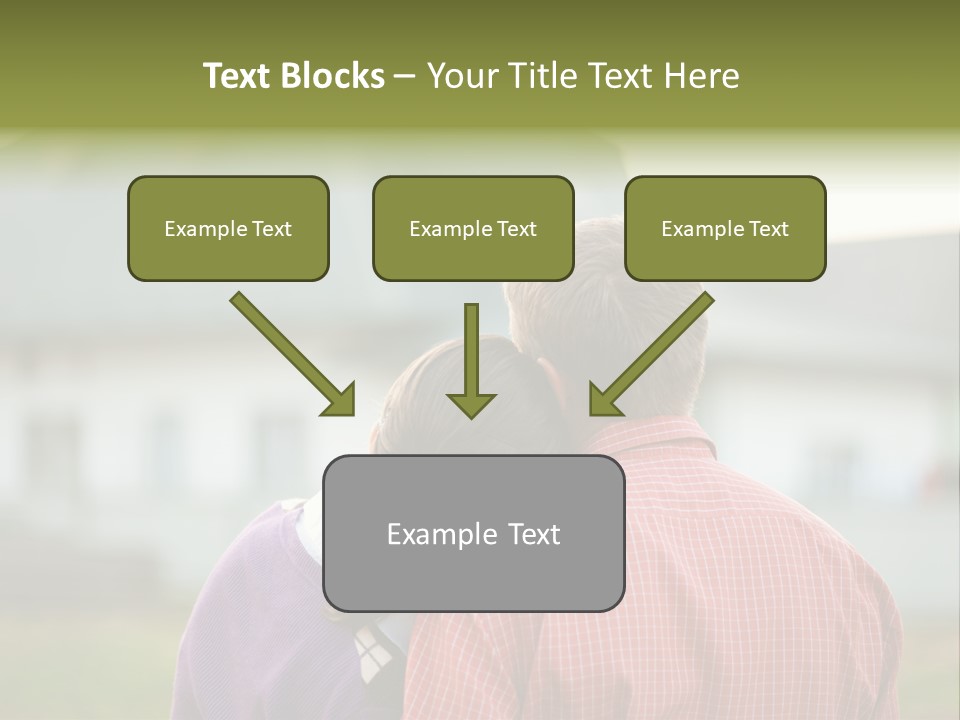 Text Blocks – Your Title Text Here

Example Text

Example Text

Example Text

Example Text